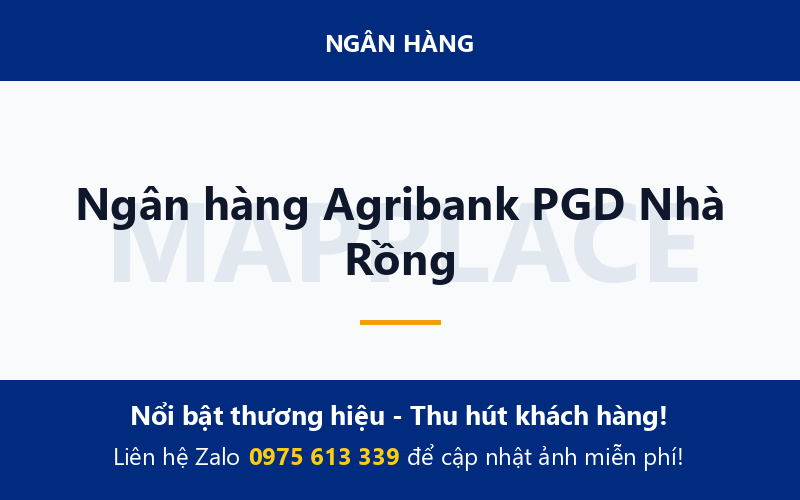 NGÂN HÀNG

MAPPLACE

Ngân hàng Agribank PGD Nhà Rồng

Nổi bật thương hiệu - Thu hút khách hàng!

Liên hệ Zalo 0975 613 339 để cập nhật ảnh miễn phí!